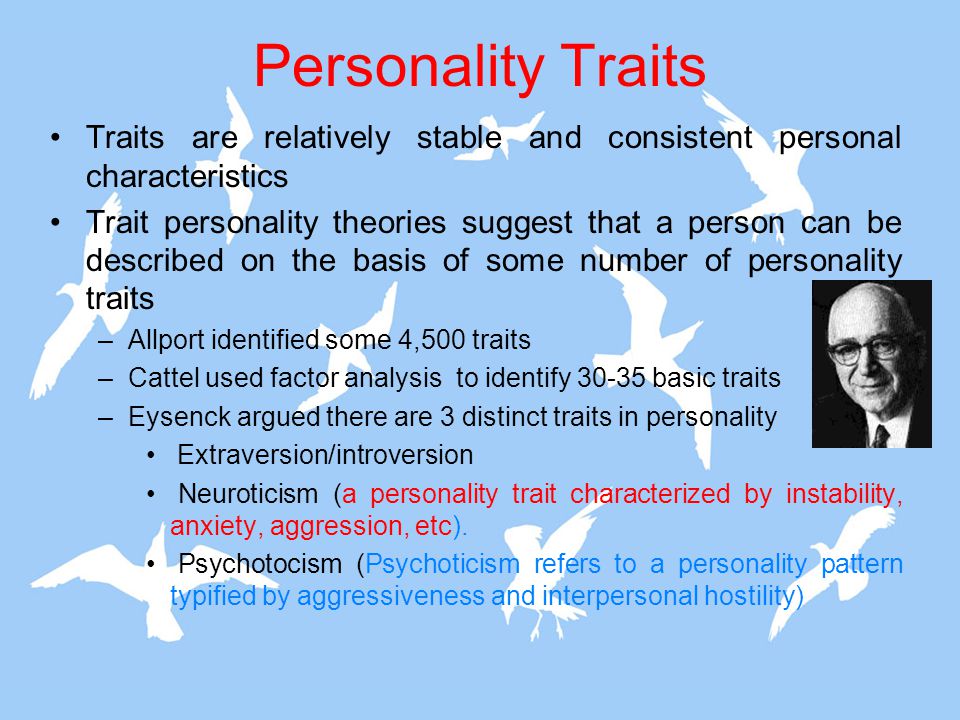 Personality Traits

• Traits are relatively stable and consistent personal characteristics

• Trait personality theories suggest that a person can be described on the basis of some number of personality traits

– Allport identified some 4,500 traits

– Cattel used factor analysis to identify 30-35 basic traits

– Eysenck argued there are 3 distinct traits in personality

• Extraversion/introversion

• Neuroticism (a personality trait characterized by instability, anxiety, aggression, etc).

• Psychotocism (Psychoticism refers to a personality pattern typified by aggressiveness and interpersonal hostility)